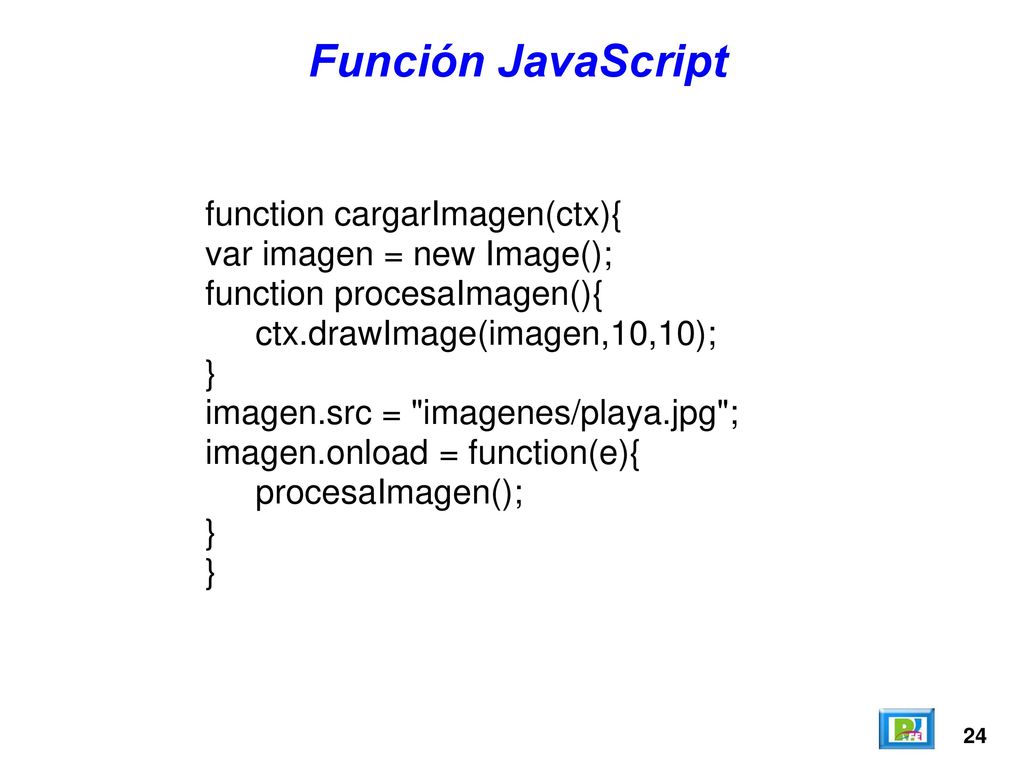 Función JavaScript

function cargarImagen(ctx){
var imagen = new Image();
function procesaImagen(){
    ctx.drawImage(imagen,10,10);
}
imagen.src = "imagenes/playa.jpg";
imagen.onload = function(e){
    procesaImagen();
}
}

24